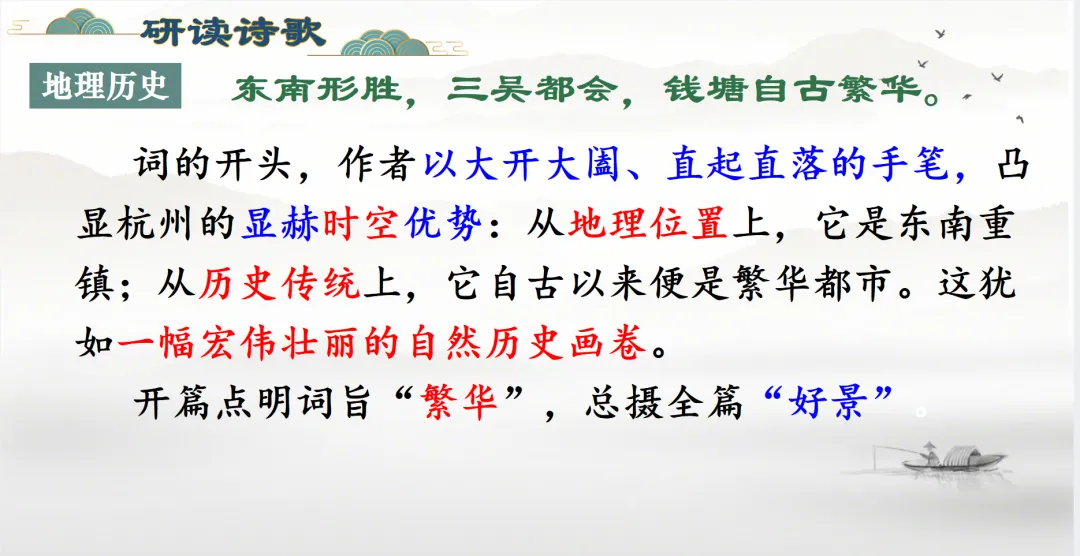 研读诗歌

地理历史　东南形胜，三吴都会，钱塘自古繁华。

词的开头，作者以大开大阖、直起直落的手笔，凸显杭州的显赫时空优势：从地理位置上，它是东南重镇；从历史传统上，它自古以来便是繁华都市。这犹如一幅宏伟壮丽的自然历史画卷。

开篇点明词旨“繁华”，总摄全篇“好景”。